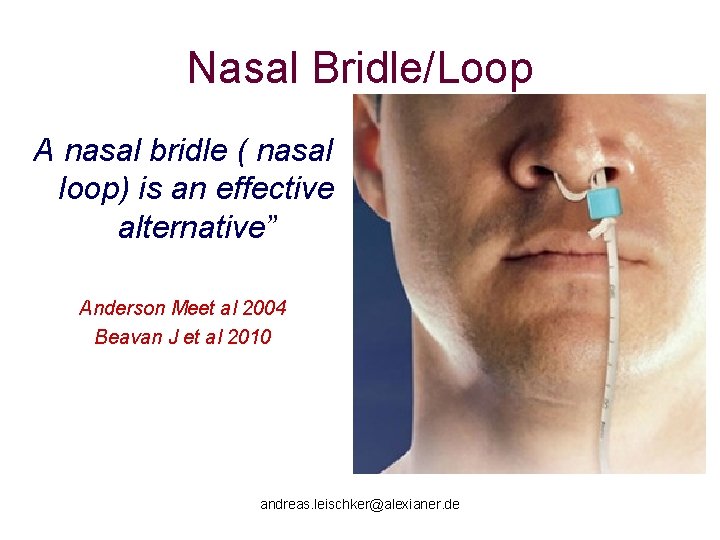 Nasal Bridle/Loop

A nasal bridle ( nasal loop) is an effective alternative”

Anderson Meet al 2004
Beavan J et al 2010

andreas.leischker@alexianer.de